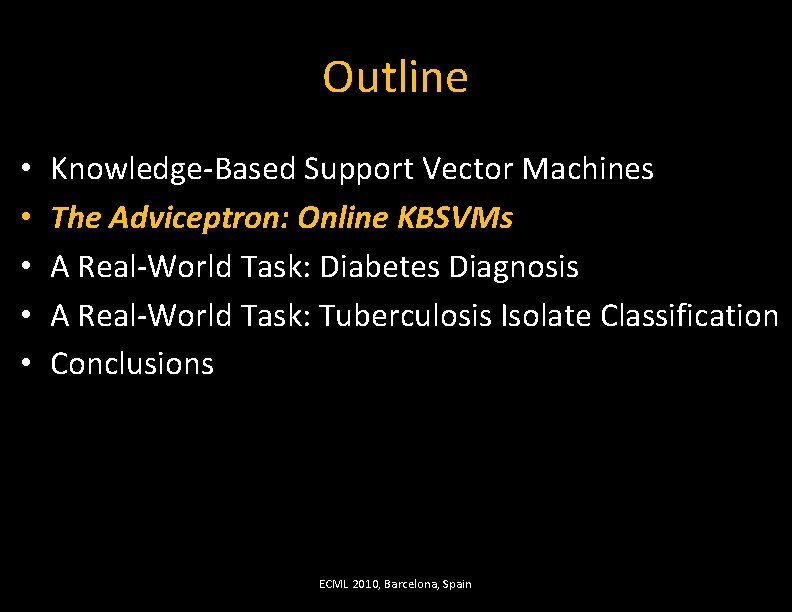 Outline

• Knowledge-Based Support Vector Machines
• The Adviceptron: Online KBSVMs
• A Real-World Task: Diabetes Diagnosis
• A Real-World Task: Tuberculosis Isolate Classification
• Conclusions

ECML 2010, Barcelona, Spain